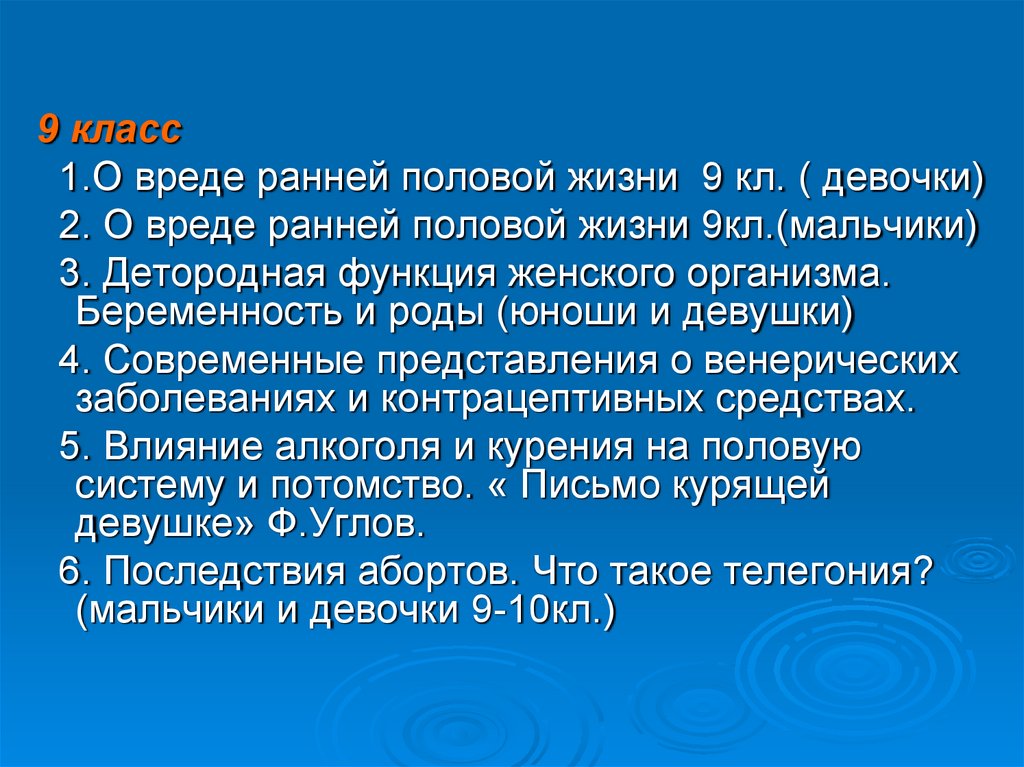 9 класс

1.О вреде ранней половой жизни 9 кл. ( девочки)

2. О вреде ранней половой жизни 9кл.(мальчики)

3. Детородная функция женского организма. Беременность и роды (юноши и девушки)

4. Современные представления о венерических заболеваниях и контрацептивных средствах.

5. Влияние алкоголя и курения на половую систему и потомство. « Письмо курящей девушке» Ф.Углов.

6. Последствия абортов. Что такое телегония? (мальчики и девочки 9-10кл.)